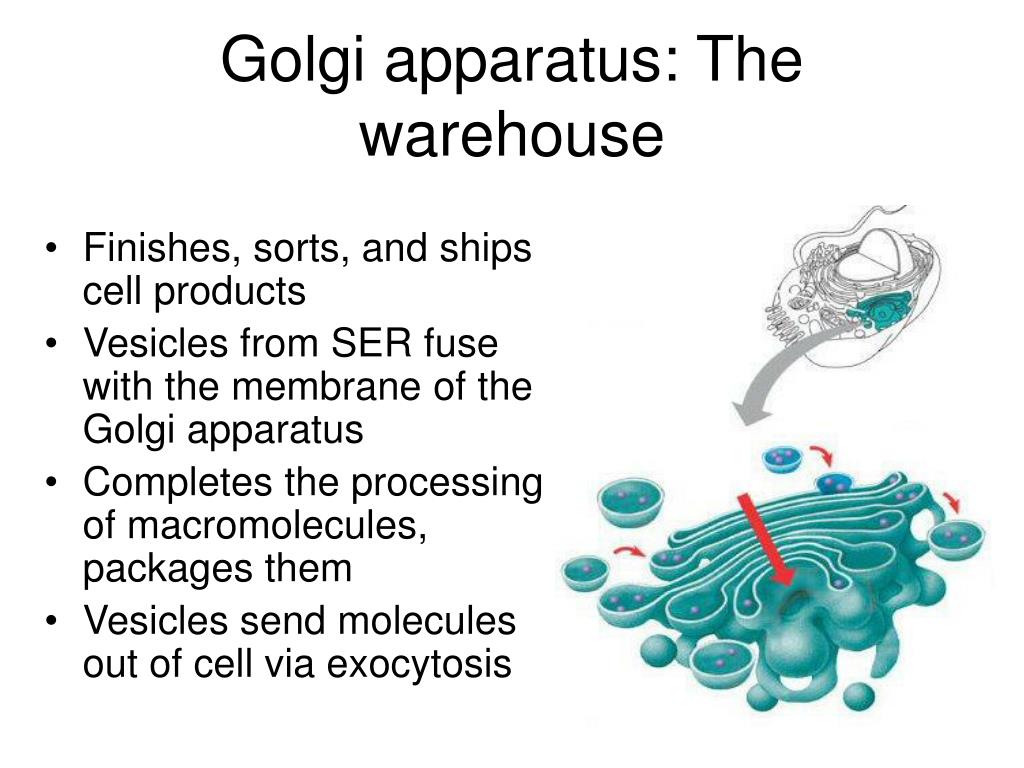 Golgi apparatus: The warehouse

• Finishes, sorts, and ships cell products
• Vesicles from SER fuse with the membrane of the Golgi apparatus
• Completes the processing of macromolecules, packages them
• Vesicles send molecules out of cell via exocytosis